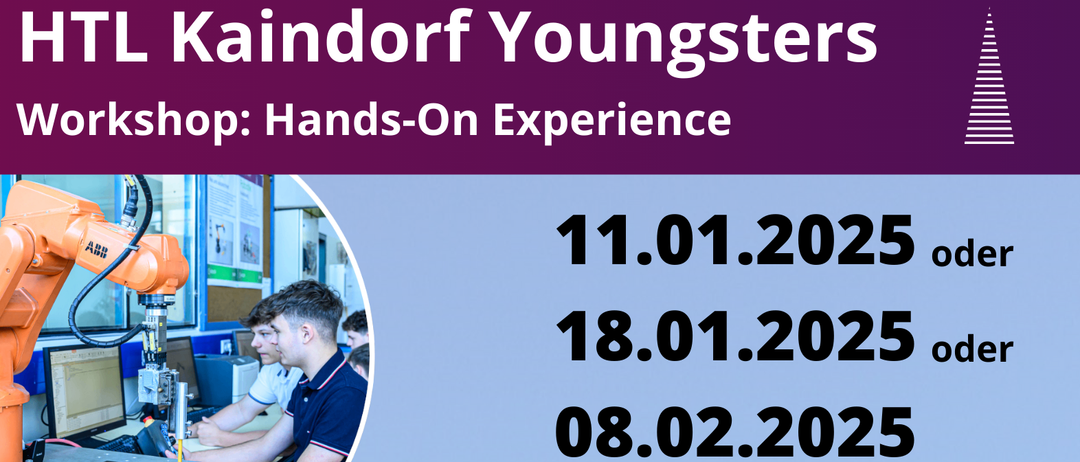 HTL Kaindorf Youngsters
Workshop: Hands-On Experience

ABB

11.01.2025 oder
18.01.2025 oder
08.02.2025